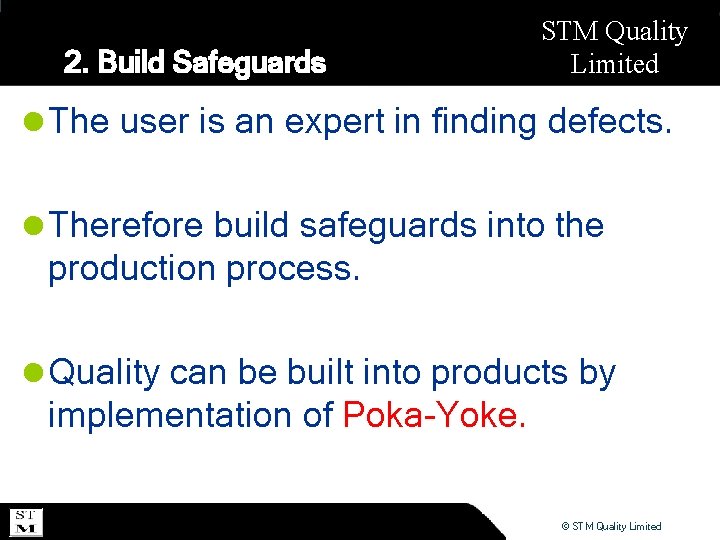 2. Build Safeguards

STM Quality Limited

The user is an expert in finding defects.

Therefore build safeguards into the production process.

Quality can be built into products by implementation of Poka-Yoke.

ST M

© STM Quality Limited